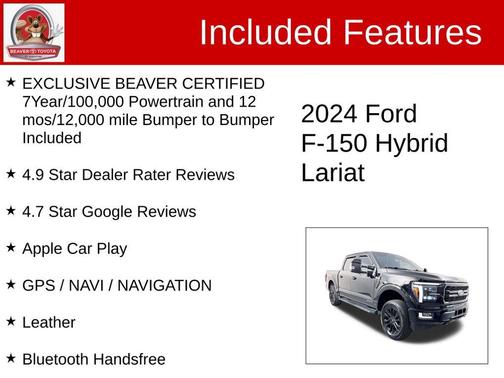 BEAVER TOYOTA

Included Features

★ EXCLUSIVE BEAVER CERTIFIED 7Year/100,000 Powertrain and 12 mos/12,000 mile Bumper to Bumper Included

★ 4.9 Star Dealer Rater Reviews

★ 4.7 Star Google Reviews

★ Apple Car Play

★ GPS / NAVI / NAVIGATION

★ Leather

★ Bluetooth Handsfree

2024 Ford F-150 Hybrid Lariat